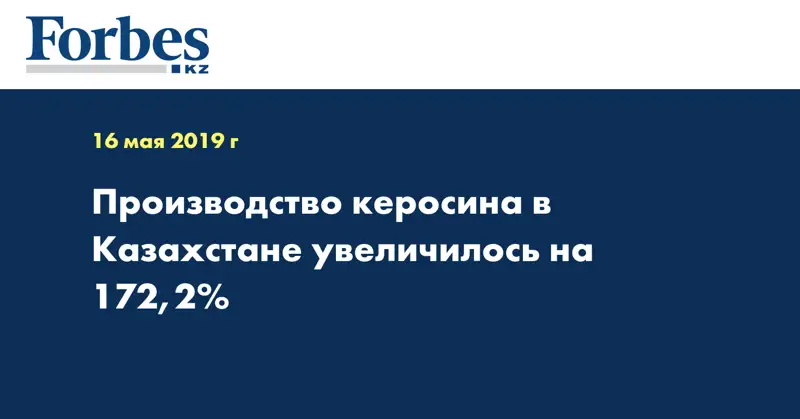 Forbes
KZ

16 мая 2019 г

Производство керосина в Казахстане увеличилось на 172,2%